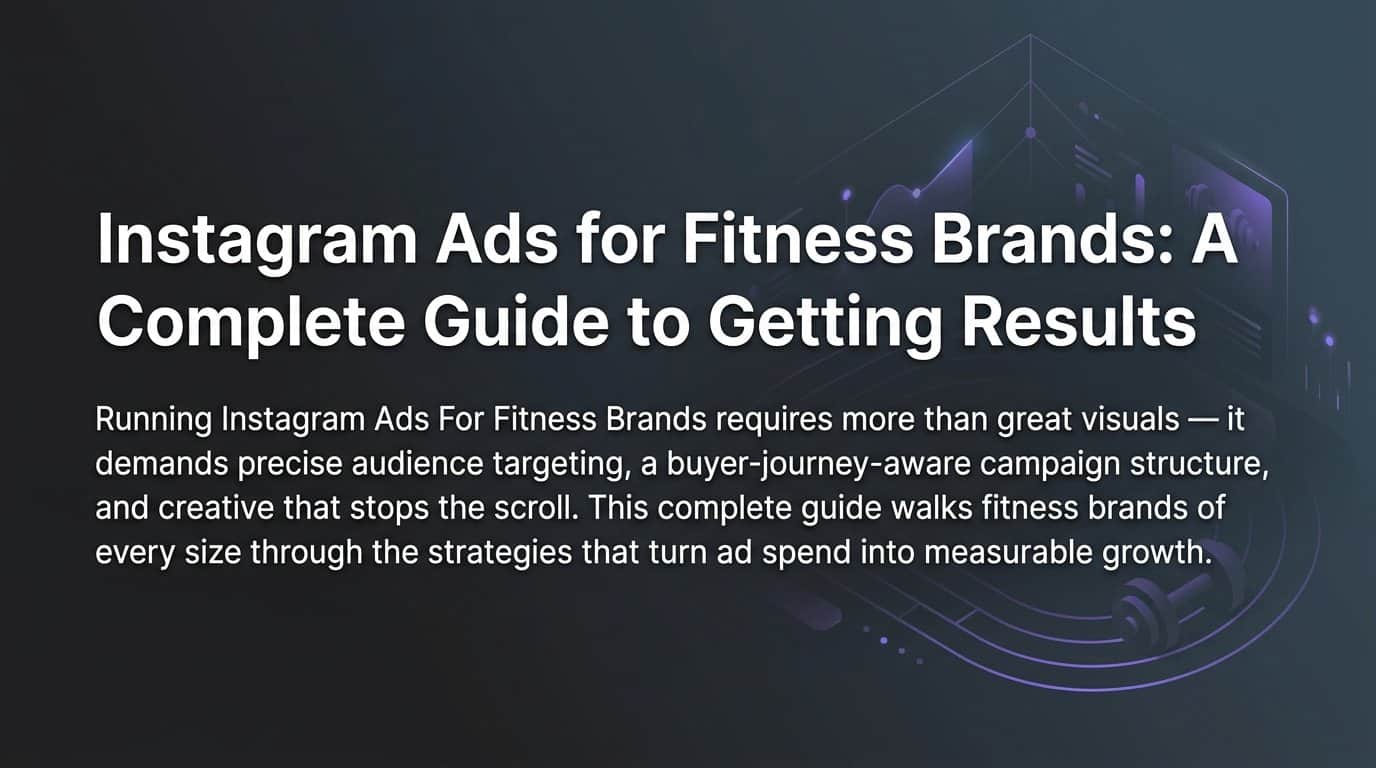 Instagram Ads for Fitness Brands: A Complete Guide to Getting Results

Running Instagram Ads For Fitness Brands requires more than great visuals — it demands precise audience targeting, a buyer-journey-aware campaign structure, and creative that stops the scroll. This complete guide walks fitness brands of every size through the strategies that turn ad spend into measurable growth.